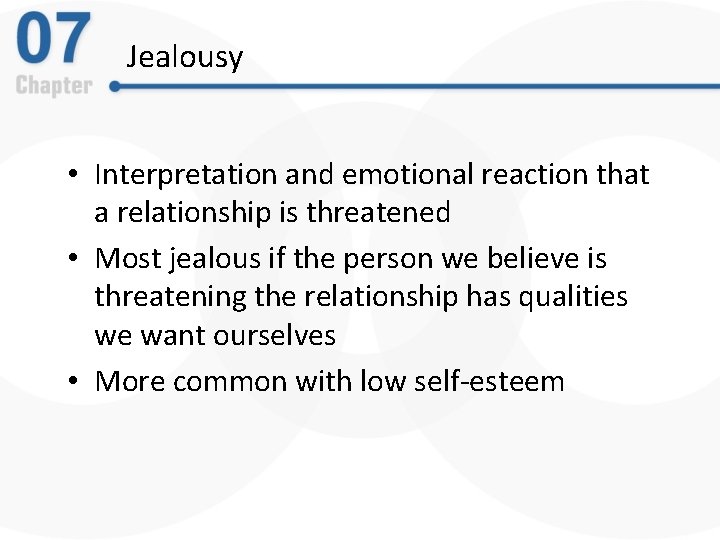 07
Chapter

Jealousy

• Interpretation and emotional reaction that a relationship is threatened
• Most jealous if the person we believe is threatening the relationship has qualities we want ourselves
• More common with low self-esteem